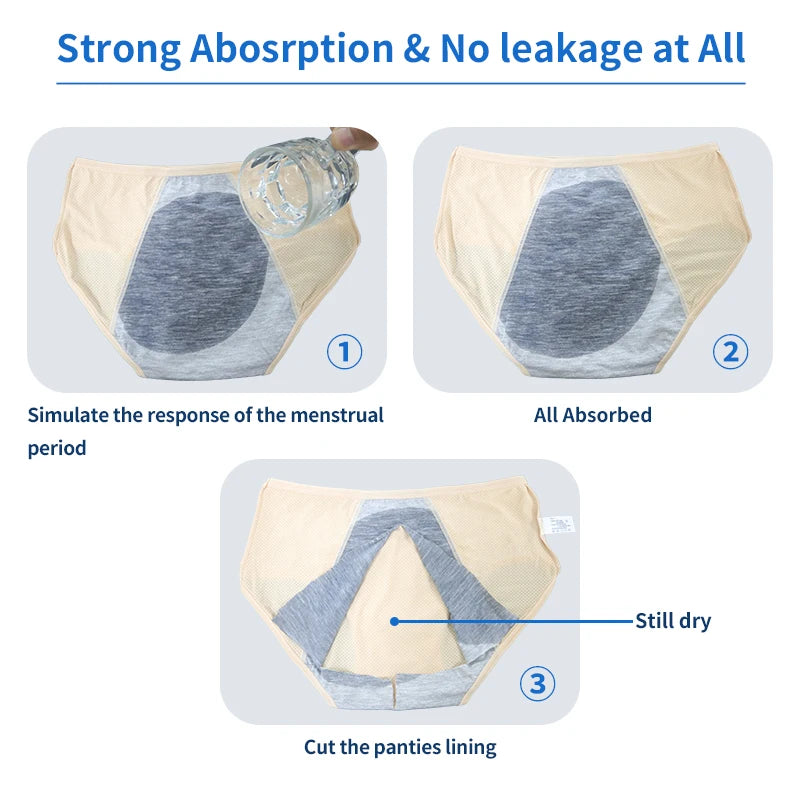 Strong Abosrption & No leakage at All

1

Simulate the response of the menstrual period

2

All Absorbed

Still dry

3

Cut the panties lining